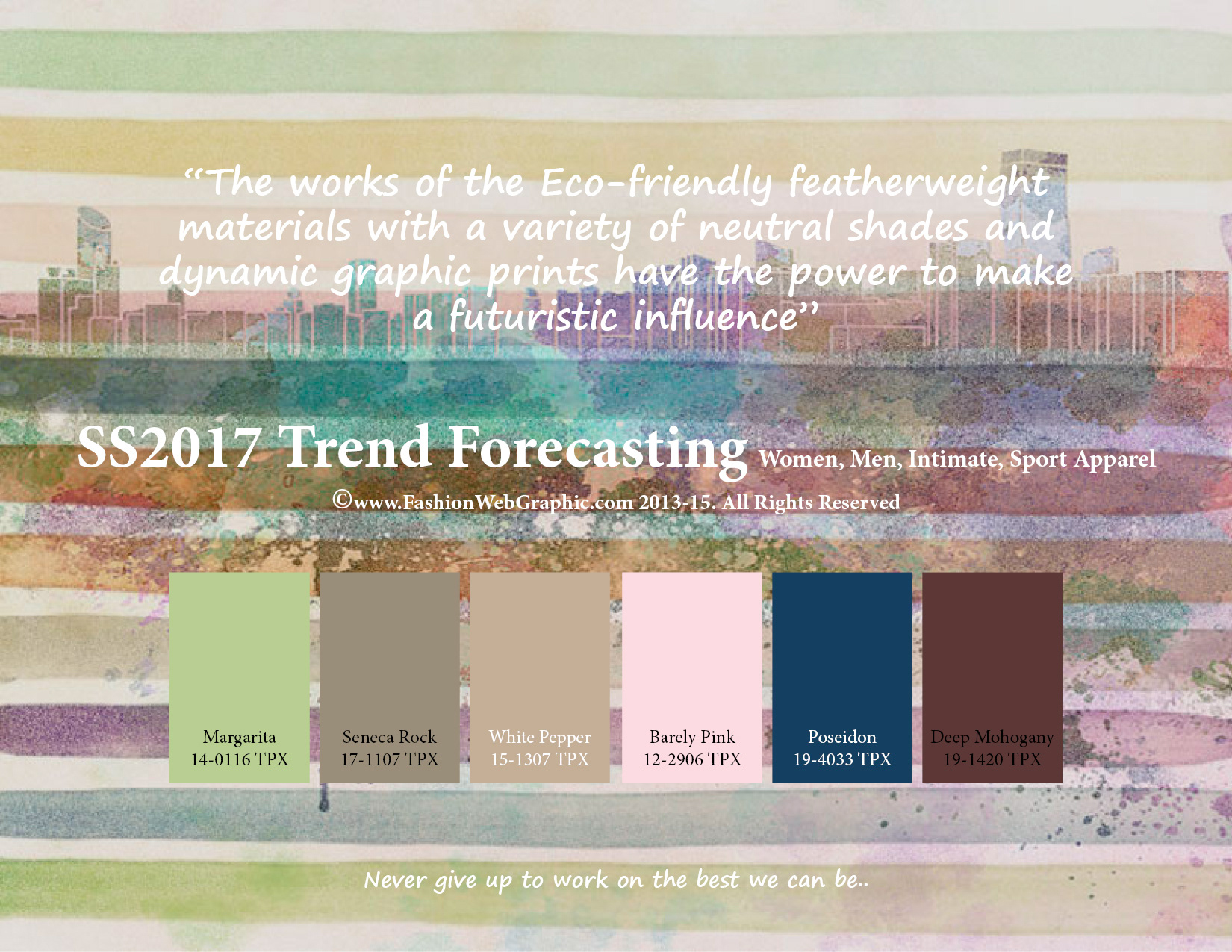 “The works of the Eco-friendly featherweight materials with a variety of neutral shades and dynamic graphic prints have the power to make a futuristic influence”

SS2017 Trend Forecasting Women, Men, Intimate, Sport Apparel

©www.FashionWebGraphic.com 2013-15. All Rights Reserved

Margarita
14-0116 TPX

Seneca Rock
17-1107 TPX

White Pepper
15-1307 TPX

Barely Pink
12-2906 TPX

Poseidon
19-4033 TPX

Deep Mohogany
19-1420 TPX

Never give up to work on the best we can be..